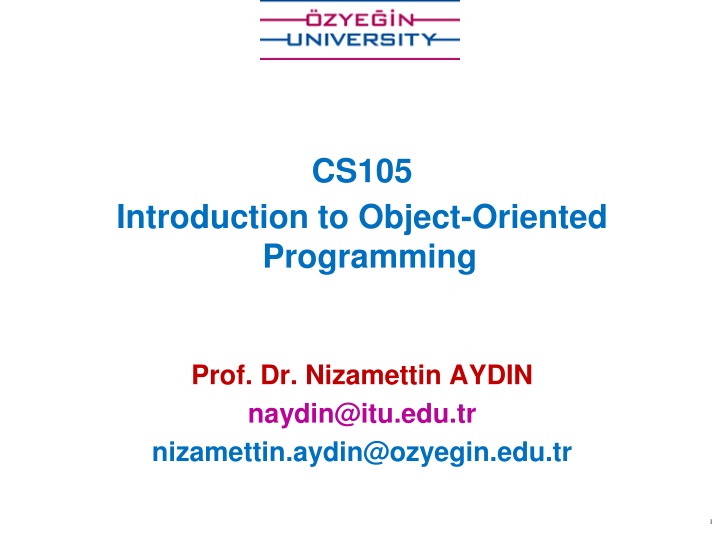 ÖZYEĞİN
UNIVERSITY

CS105
Introduction to Object-Oriented Programming

Prof. Dr. Nizamettin AYDIN
naydin@itu.edu.tr
nizamettin.aydin@ozyegin.edu.tr

1